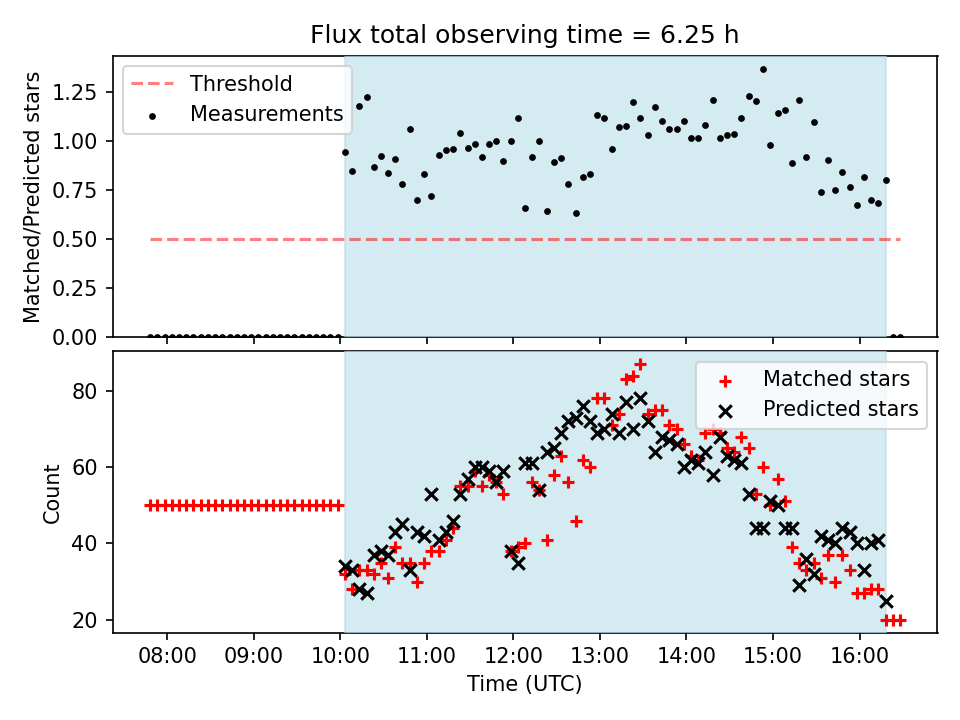 Flux total observing time = 6.25 h

Threshold
Measurements

Matched/Predicted stars

1.25
1.00
0.75
0.50
0.25
0.00

Matched stars
Predicted stars

Count

80
60
40
20

08:00
09:00
10:00
11:00
12:00
13:00
14:00
15:00
16:00

Time (UTC)